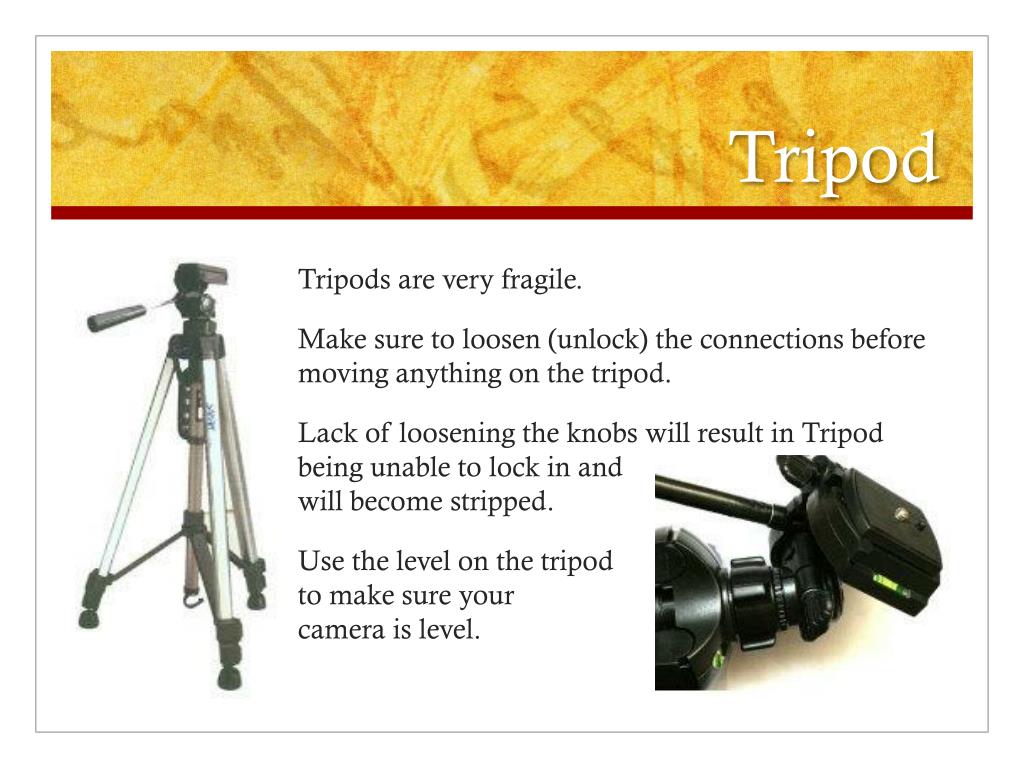 Tripod

Tripods are very fragile.

Make sure to loosen (unlock) the connections before moving anything on the tripod.

Lack of loosening the knobs will result in Tripod being unable to lock in and will become stripped.

Use the level on the tripod to make sure your camera is level.